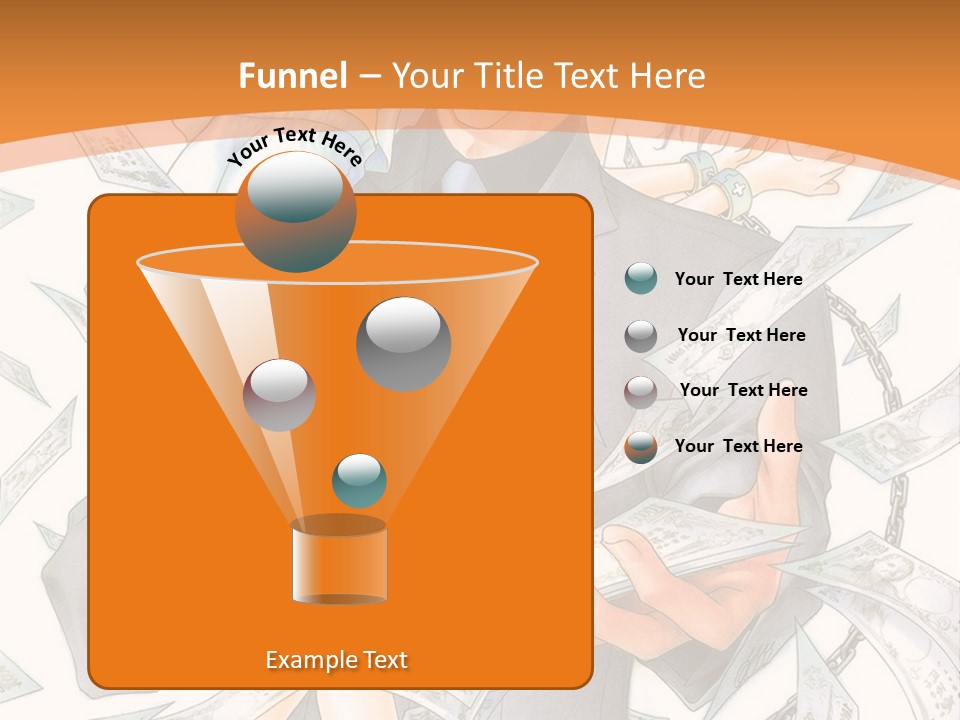 Funnel – Your Title Text Here

Your Text Here

Your Text Here

Your Text Here

Your Text Here

Your Text Here

Example Text